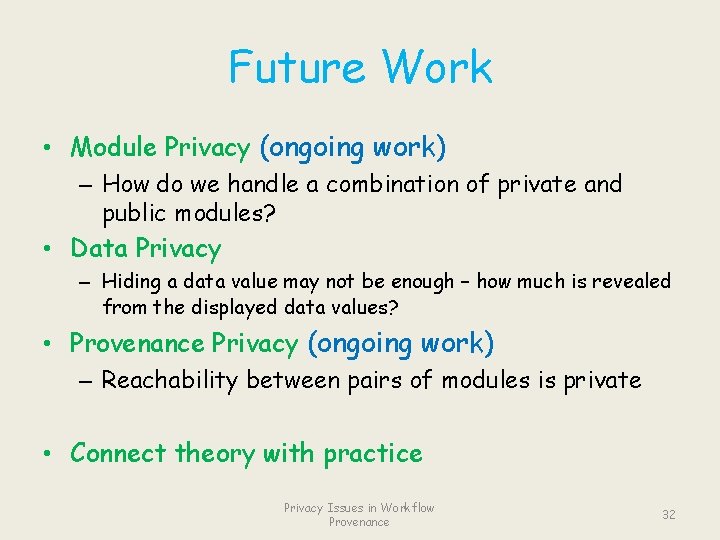 Future Work

• Module Privacy (ongoing work)
– How do we handle a combination of private and public modules?
• Data Privacy
– Hiding a data value may not be enough – how much is revealed from the displayed data values?
• Provenance Privacy (ongoing work)
– Reachability between pairs of modules is private

• Connect theory with practice

Privacy Issues in Workflow Provenance

32